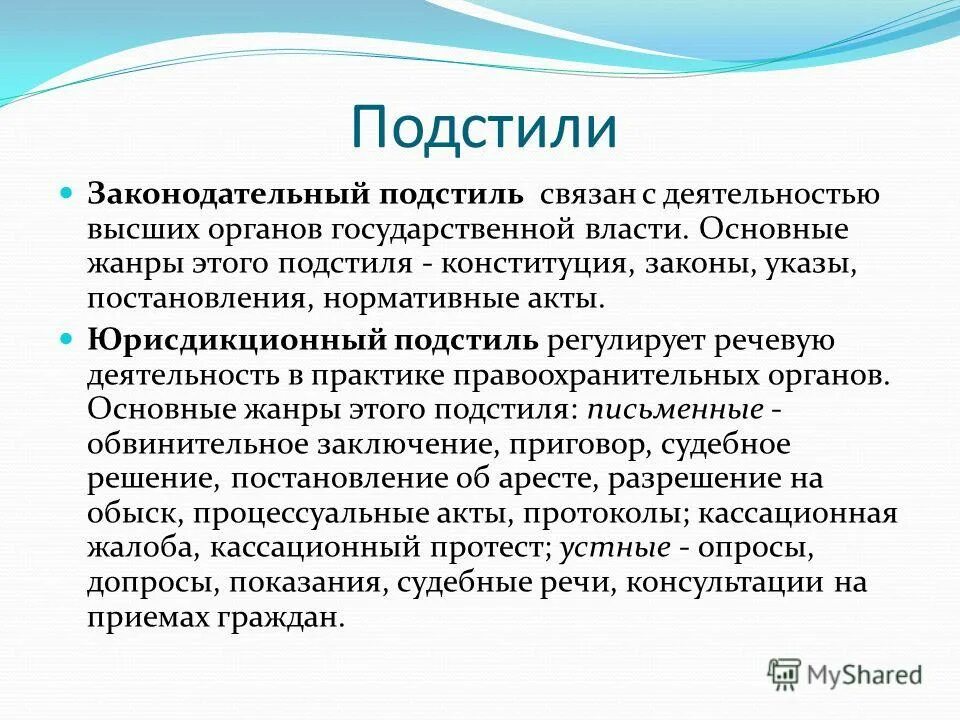 Подстили

Законодательный подстиль связан с деятельностью высших органов государственной власти. Основные жанры этого подстиля - конституция, законы, указы, постановления, нормативные акты.

Юрисдикционный подстиль регулирует речевую деятельность в практике правоохранительных органов. Основные жанры этого подстиля: письменные - обвинительное заключение, приговор, судебное решение, постановление об аресте, разрешение на обыск, процессуальные акты, протоколы; кассационная жалоба, кассационный протест; устные - опросы, допросы, показания, судебные речи, консультации на приемах граждан.

MyShared